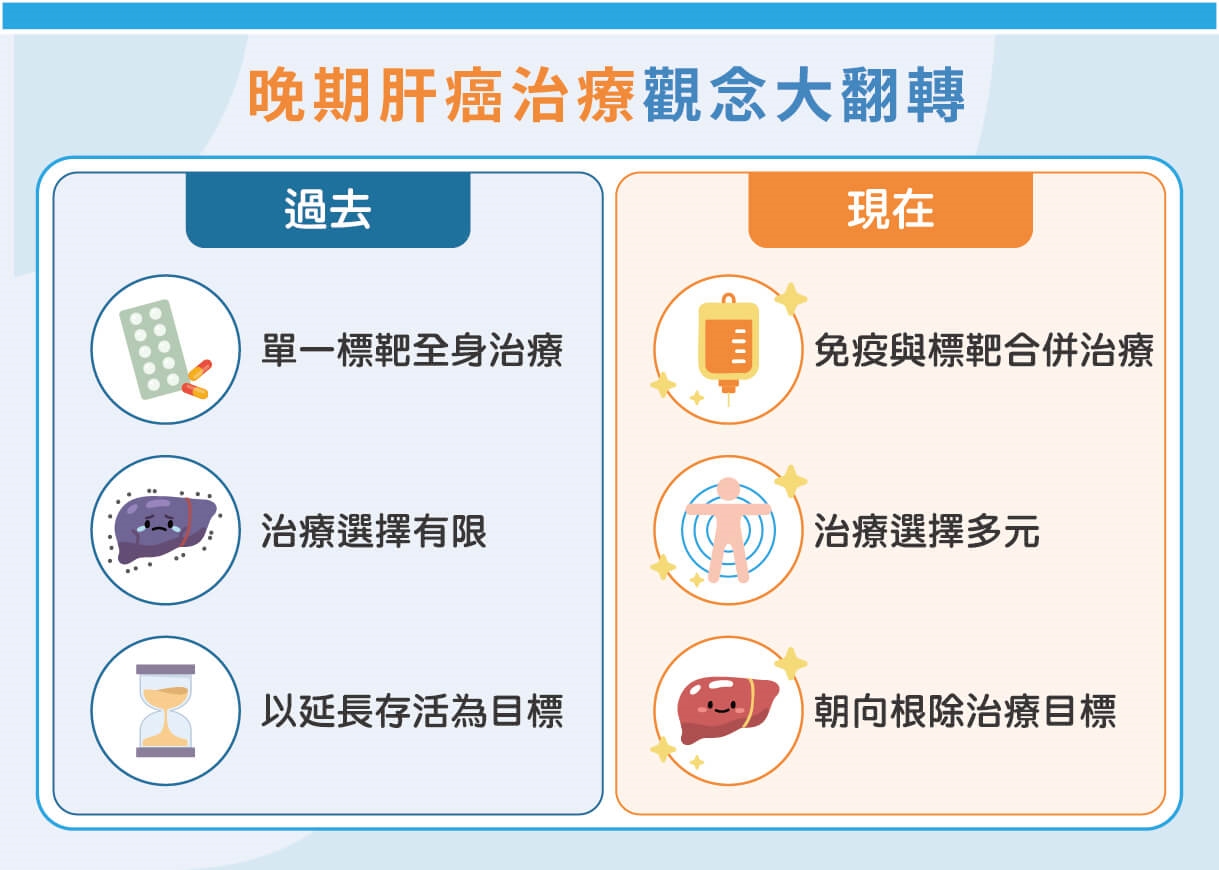 晚期肝癌治療觀念大翻轉

過去

單一標靶全身治療

治療選擇有限

以延長存活為目標

現在

免疫與標靶合併治療

治療選擇多元

朝向根除治療目標